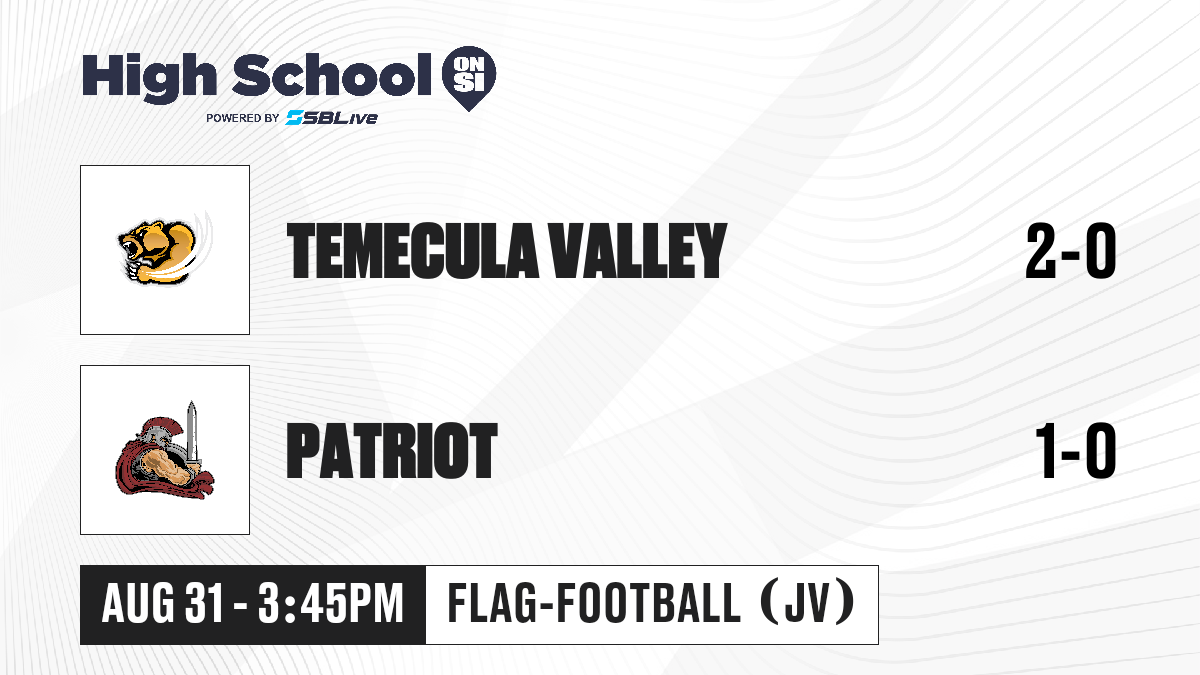 High School ON SI
POWERED BY SBLive

TEMECULA VALLEY 2-0

PATRIOT 1-0

AUG 31 - 3:45PM
FLAG-FOOTBALL (JV)